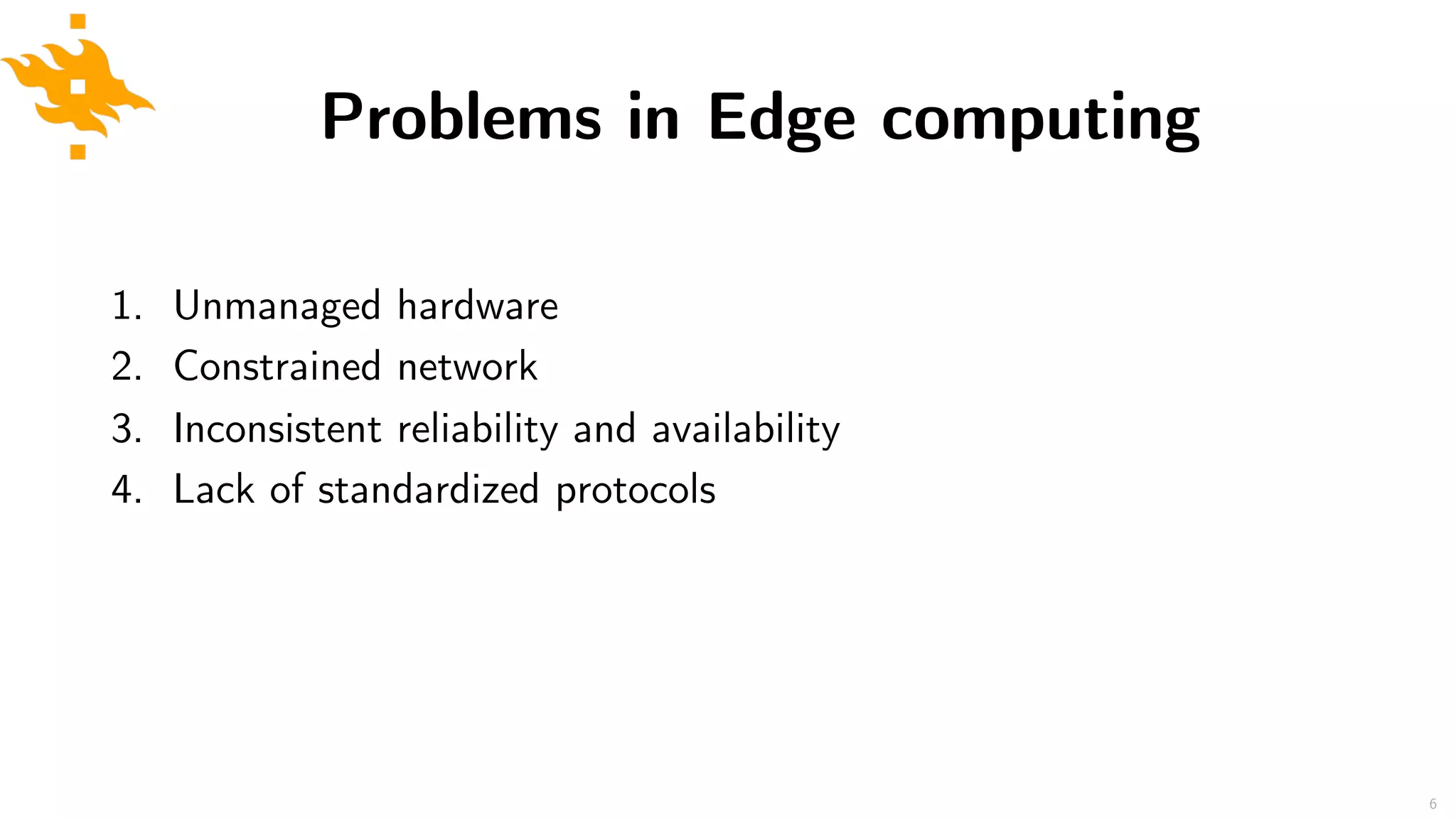 Problems in Edge computing

1. Unmanaged hardware
2. Constrained network
3. Inconsistent reliability and availability
4. Lack of standardized protocols

6